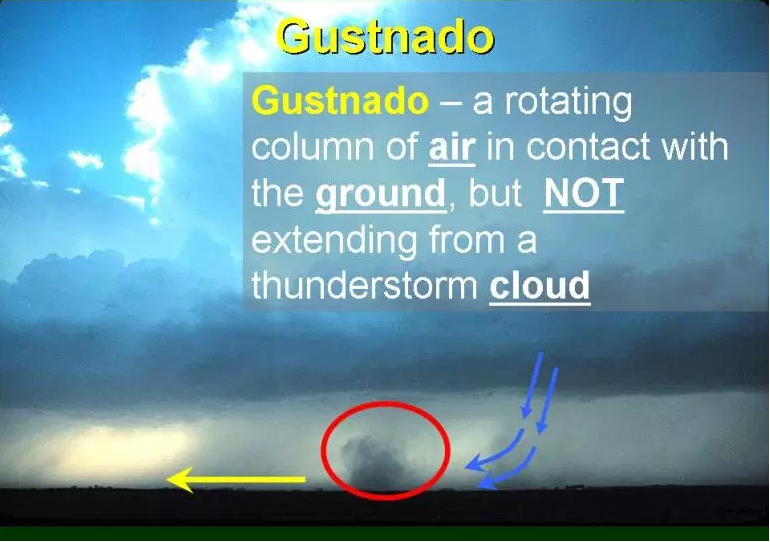 Gustnado

Gustnado – a rotating column of air in contact with the ground, but NOT extending from a thunderstorm cloud